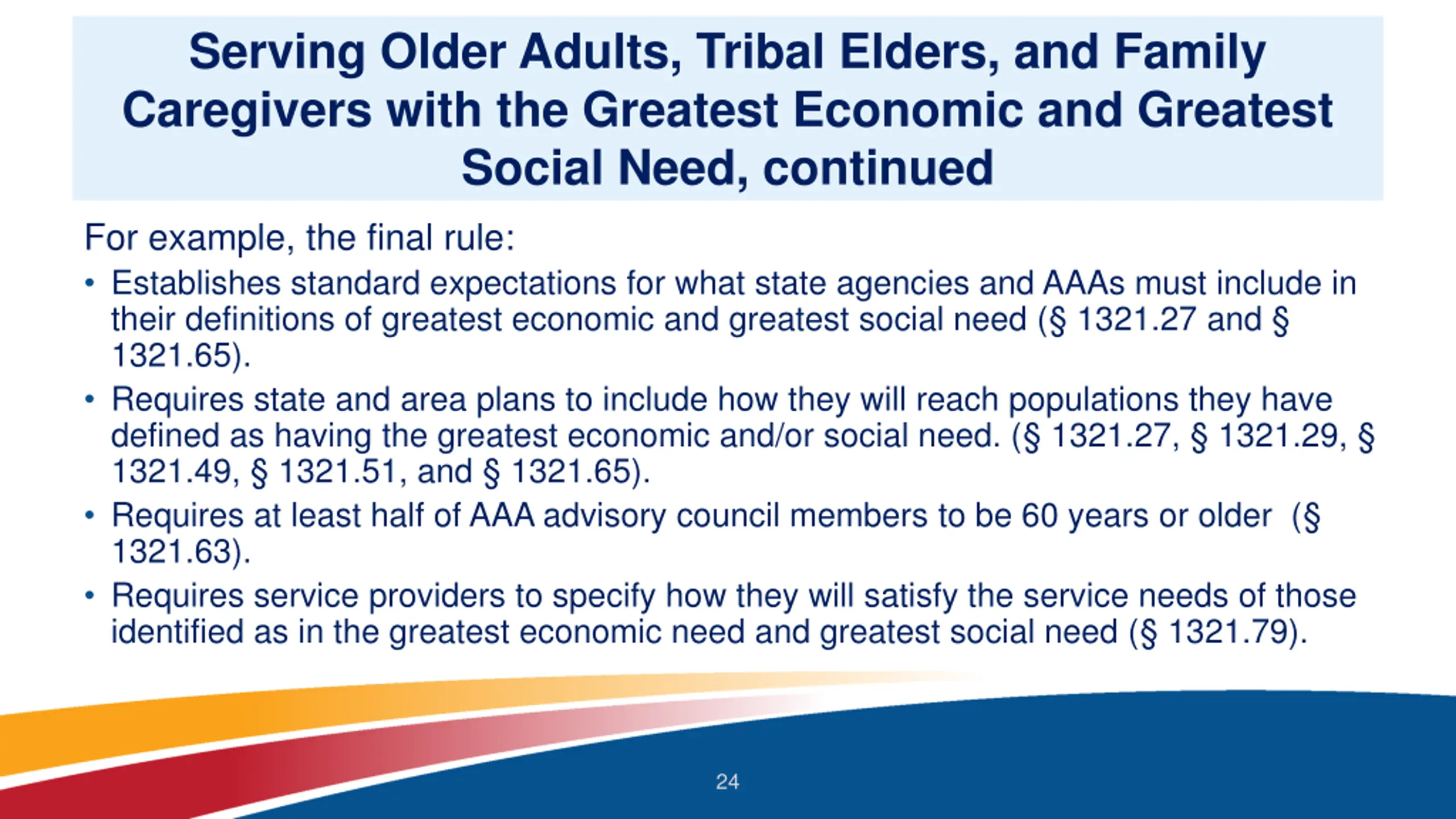 Serving Older Adults, Tribal Elders, and Family Caregivers with the Greatest Economic and Greatest Social Need, continued

For example, the final rule:

• Establishes standard expectations for what state agencies and AAAs must include in their definitions of greatest economic and greatest social need (§ 1321.27 and § 1321.65).

• Requires state and area plans to include how they will reach populations they have defined as having the greatest economic and/or social need. (§ 1321.27, § 1321.29, § 1321.49, § 1321.51, and § 1321.65).

• Requires at least half of AAA advisory council members to be 60 years or older (§ 1321.63).

• Requires service providers to specify how they will satisfy the service needs of those identified as in the greatest economic need and greatest social need (§ 1321.79).

24